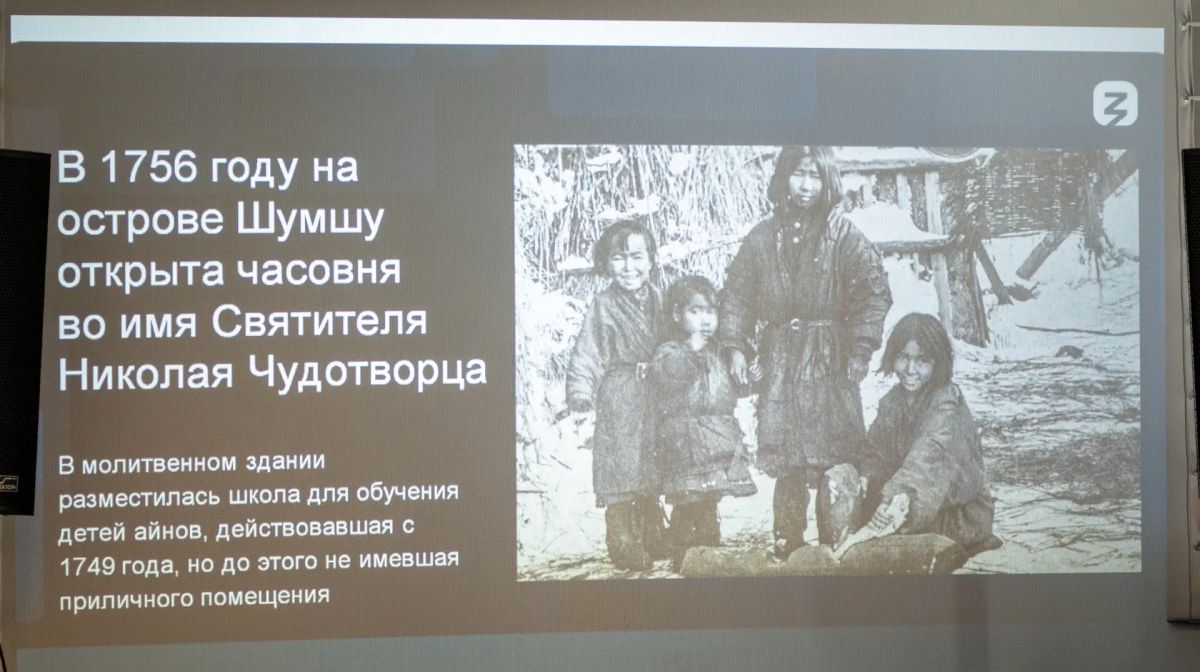 В 1756 году на острове Шумшу открыта часовня во имя Святителя Николая Чудотворца

В молитвенном здании разместилась школа для обучения детей айнов, действовавшая с 1749 года, но до этого не имевшая приличного помещения